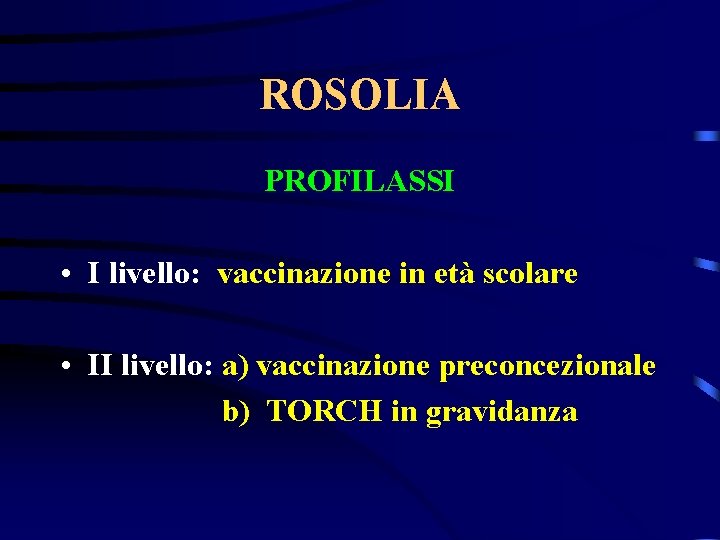 ROSOLIA

PROFILASSI

• I livello: vaccinazione in età scolare

• II livello: a) vaccinazione preconcezionale
b) TORCH in gravidanza